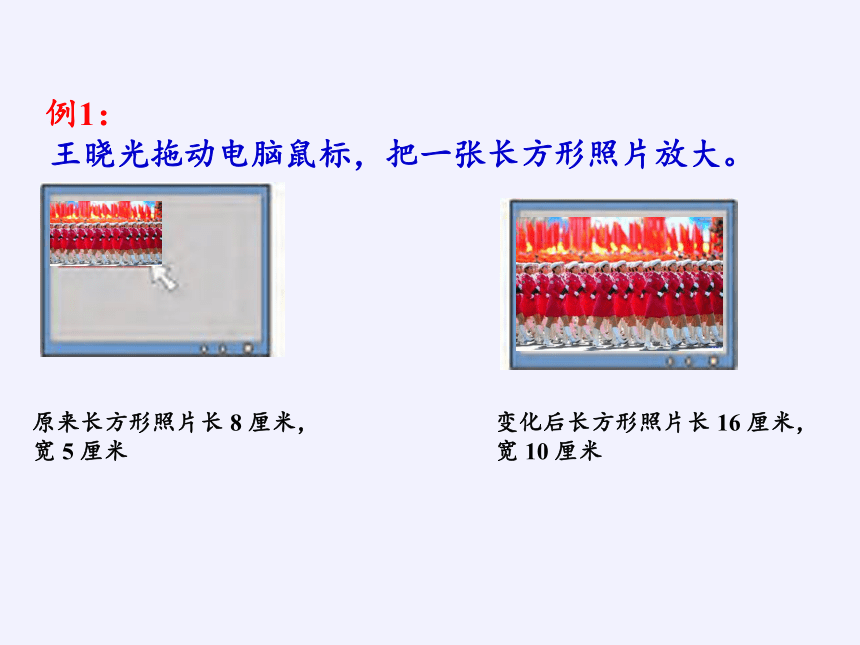 例1：
王晓光拖动电脑鼠标，把一张长方形照片放大。

原来长方形照片长 8 厘米，宽 5 厘米

变化后长方形照片长 16 厘米，宽 10 厘米